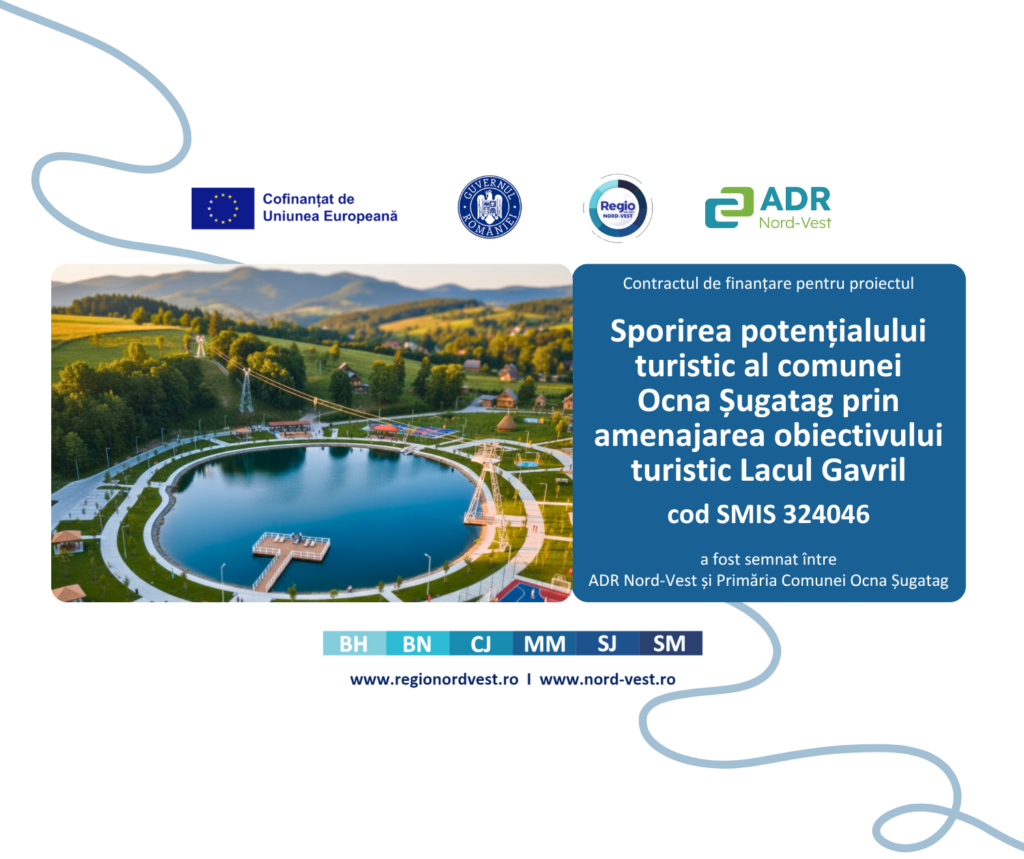 Cofinanțat de Uniunea Europeană

GUVERNUL ROMÂNIEI

Regio NORD-VEST

ADR Nord-Vest

Contractul de finanțare pentru proiectul

Sporirea potențialului turistic al comunei Ocna Șugatag prin amenajarea obiectivului turistic Lacul Gavril

cod SMIS 324046

a fost semnat între ADR Nord-Vest și Primăria Comunei Ocna Șugatag

BH BN CJ MM SJ SM

www.regionordvest.ro I www.nord-vest.ro